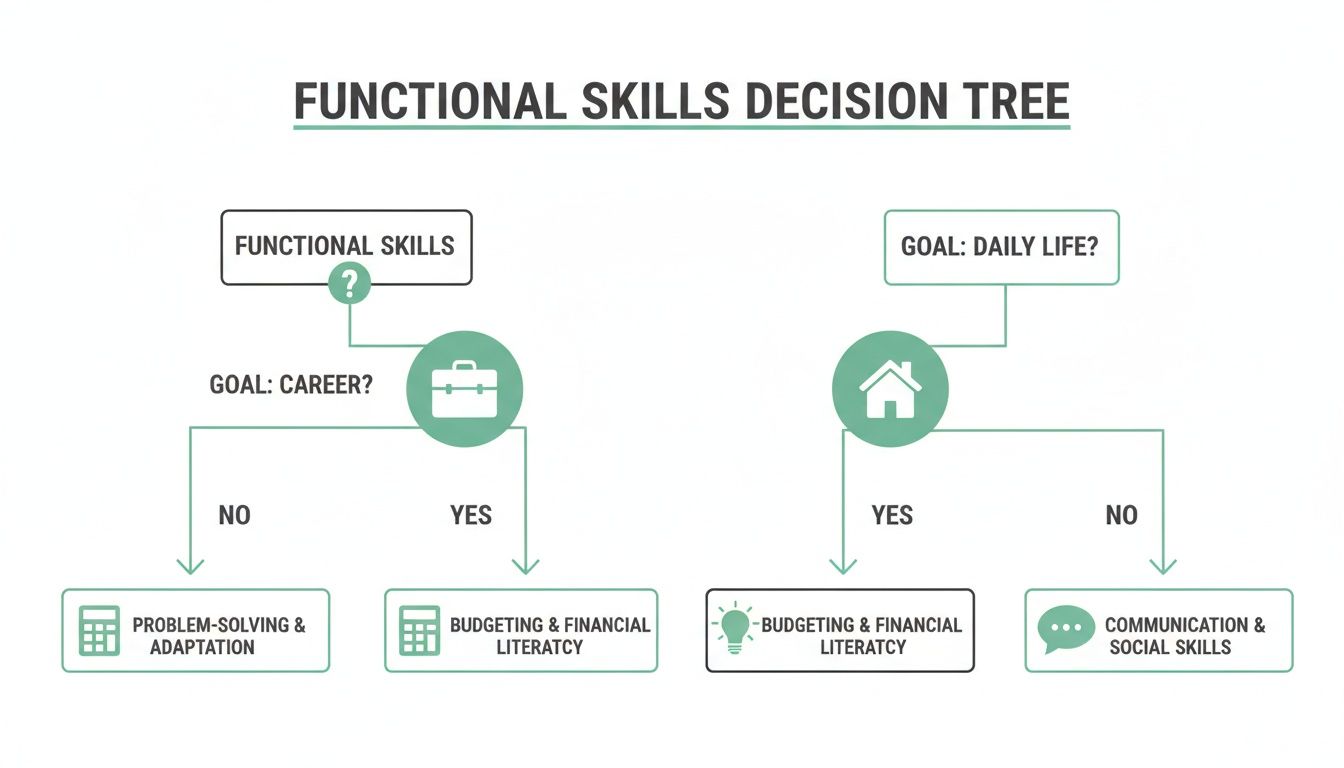 FUNCTIONAL SKILLS DECISION TREE

FUNCTIONAL SKILLS

?

GOAL: CAREER?

NO

YES

PROBLEM-SOLVING & ADAPTATION

BUDGETING & FINANCIAL LITERATCY

GOAL: DAILY LIFE?

YES

NO

BUDGETING & FINANCIAL LITERATCY

COMMUNICATION & SOCIAL SKILLS